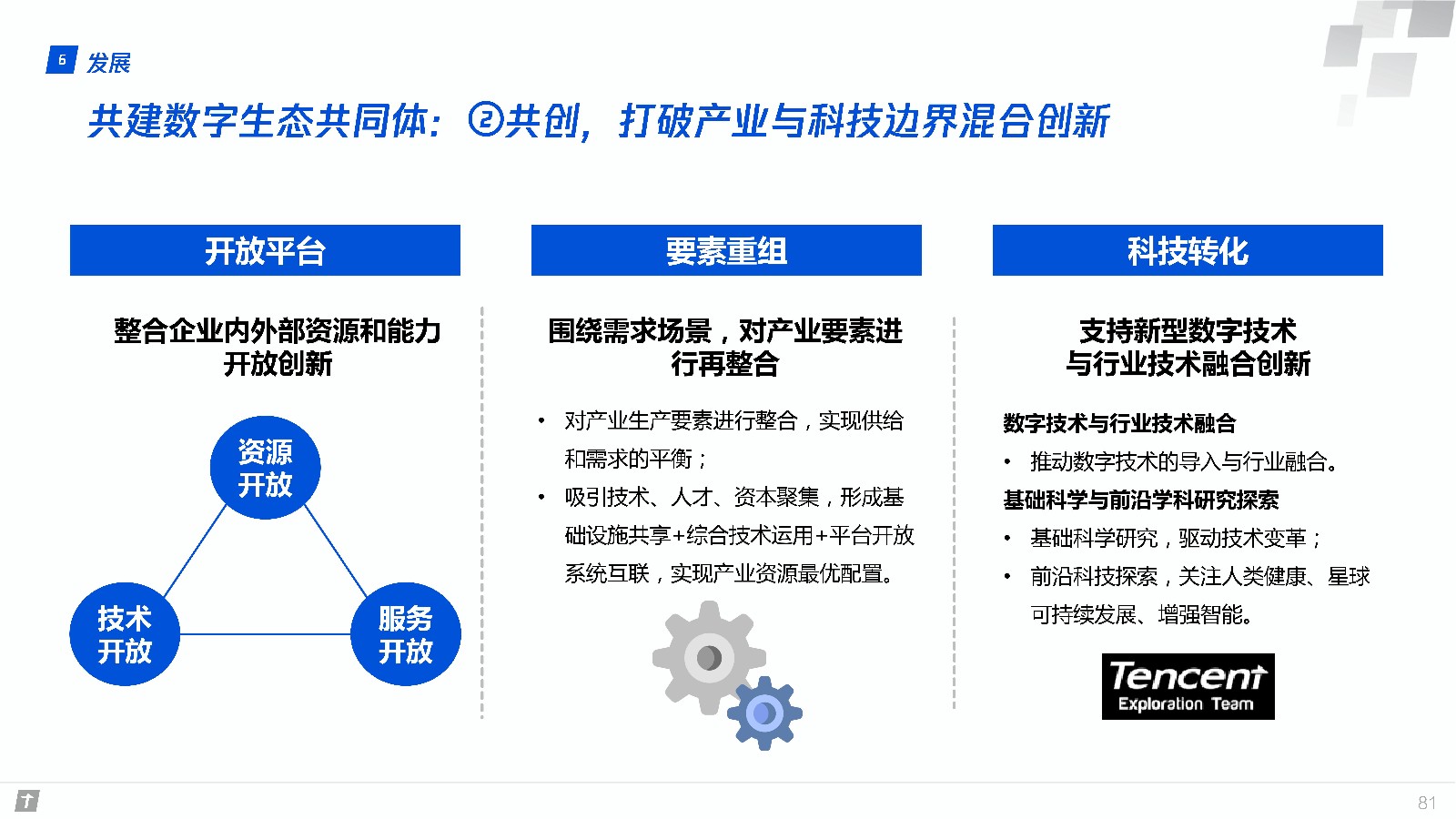 6 发展

共建数字生态共同体：②共创，打破产业与科技边界混合创新

开放平台

整合企业内外部资源和能力开放创新

资源开放

技术开放

服务开放

要素重组

围绕需求场景，对产业要素进行再整合

• 对产业生产要素进行整合，实现供给和需求的平衡；
• 吸引技术、人才、资本聚集，形成基础设施共享+综合技术运用+平台开放系统互联，实现产业资源最优配置。

科技转化

支持新型数字技术与行业技术融合创新

数字技术与行业技术融合
• 推动数字技术的导入与行业融合。
基础科学与前沿学科研究探索
• 基础科学研究，驱动技术变革；
• 前沿科技探索，关注人类健康、星球可持续发展、增强智能。

Tencent Exploration Team

81